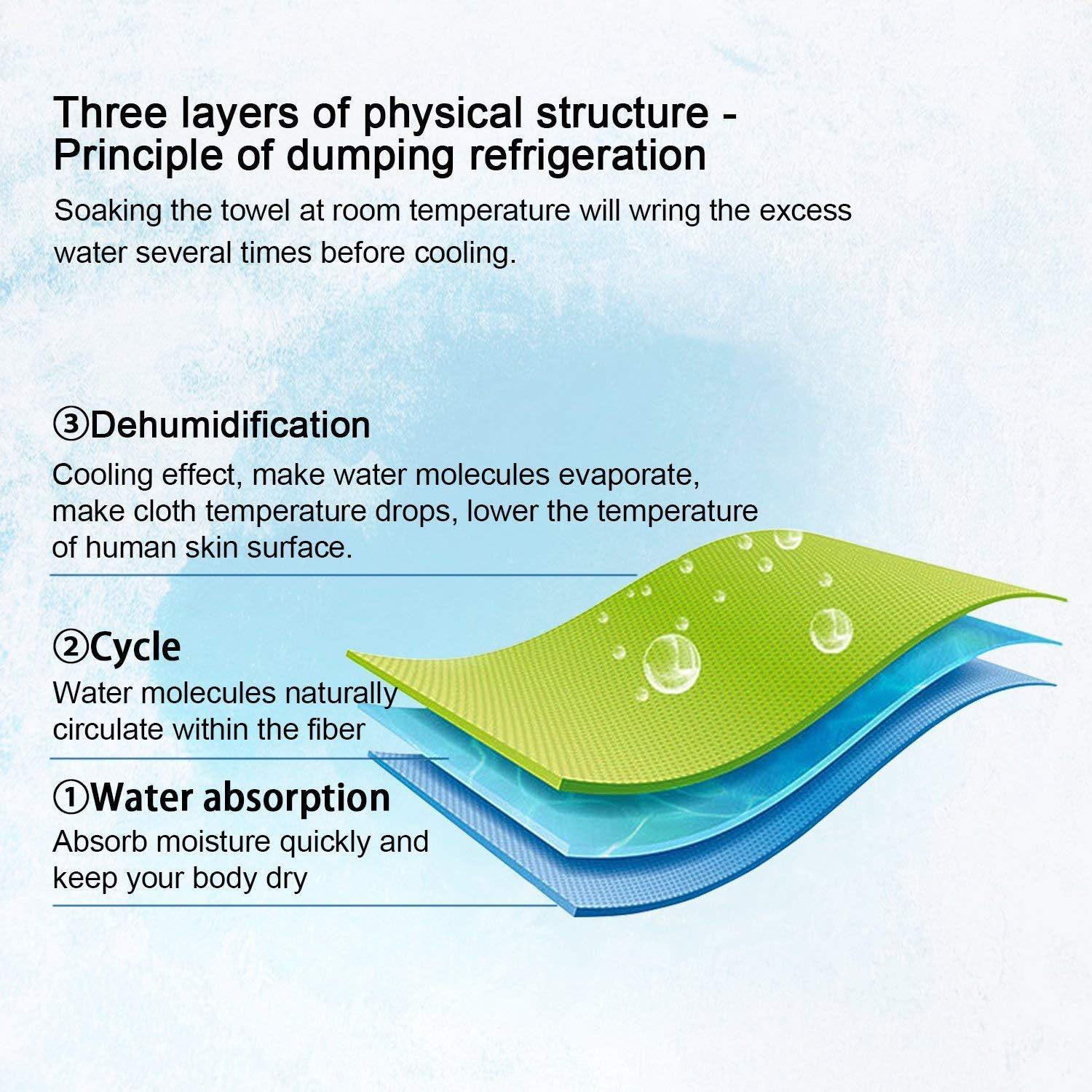 Three layers of physical structure - Principle of dumping refrigeration

Soaking the towel at room temperature will wring the excess water several times before cooling.

③Dehumidification

Cooling effect, make water molecules evaporate, make cloth temperature drops, lower the temperature of human skin surface.

②Cycle

Water molecules naturally circulate within the fiber

①Water absorption

Absorb moisture quickly and keep your body dry